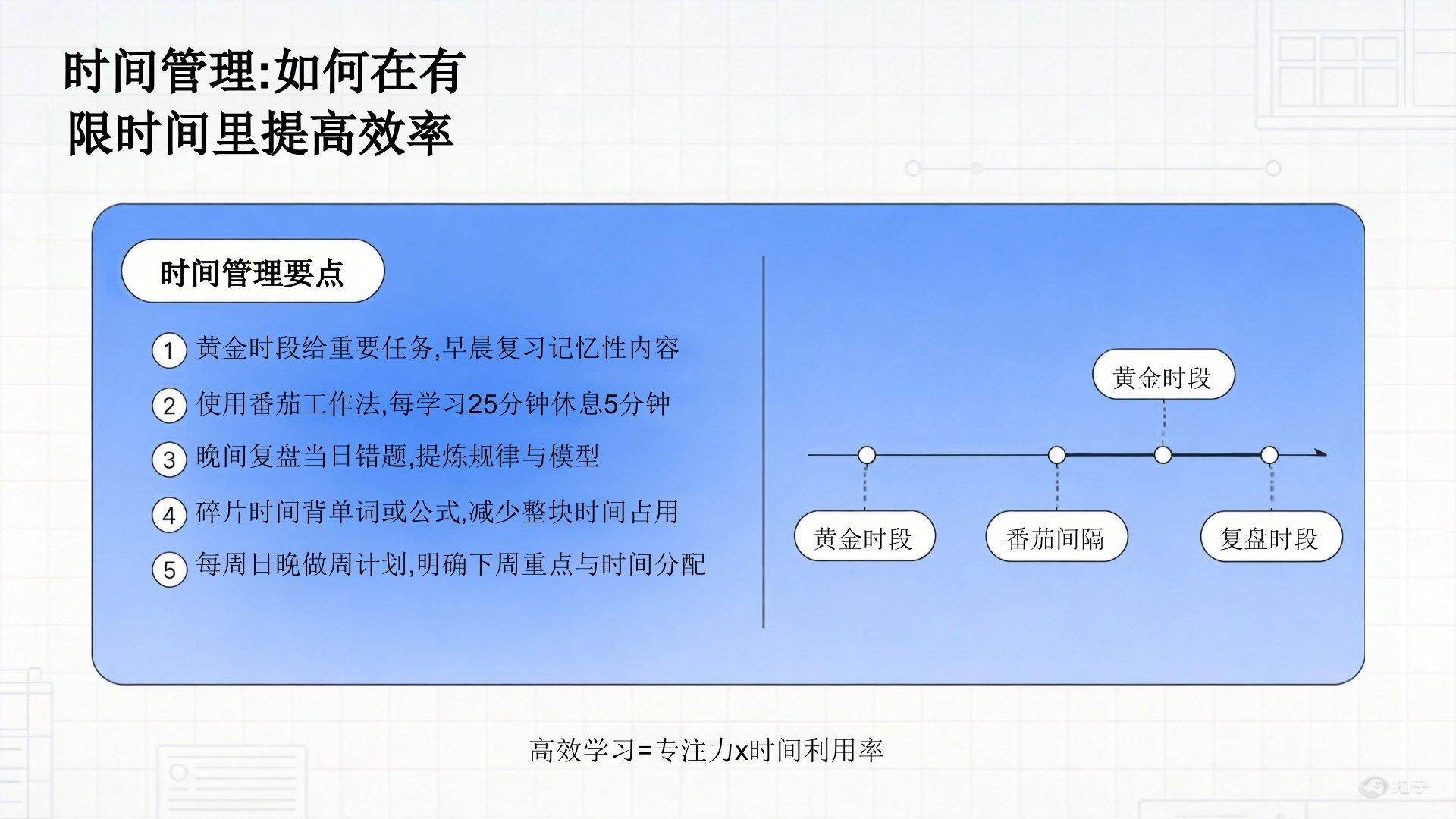 时间管理:如何在有限时间里提高效率

时间管理要点

1 黄金时段给重要任务,早晨复习记忆性内容

2 使用番茄工作法,每学习25分钟休息5分钟

3 晚间复盘当日错题,提炼规律与模型

4 碎片时间背单词或公式,减少整块时间占用

5 每周日晚做周计划,明确下周重点与时间分配

黄金时段

黄金时段

番茄间隔

复盘时段

高效学习=专注力x时间利用率

知乎